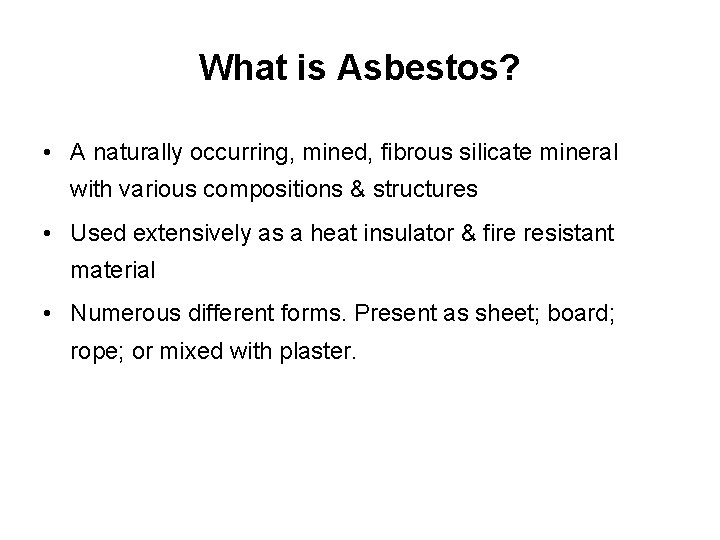 What is Asbestos?

• A naturally occurring, mined, fibrous silicate mineral with various compositions & structures

• Used extensively as a heat insulator & fire resistant material

• Numerous different forms. Present as sheet; board; rope; or mixed with plaster.